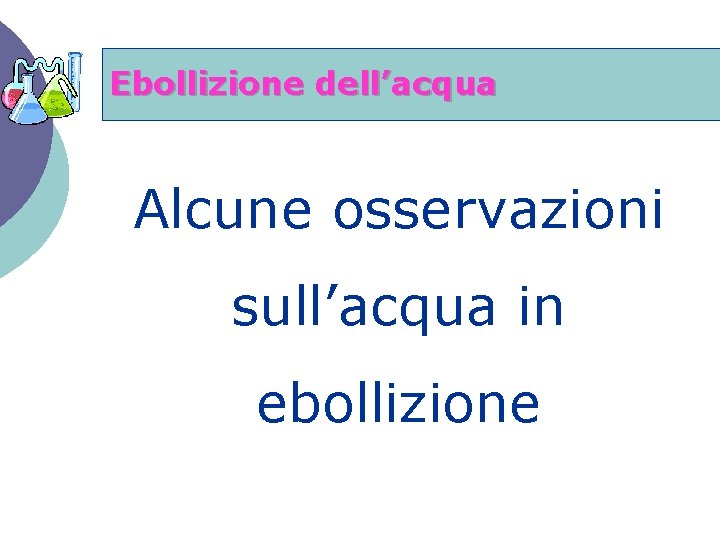 Ebollizione dell’acqua

Alcune osservazioni sull’acqua in ebollizione